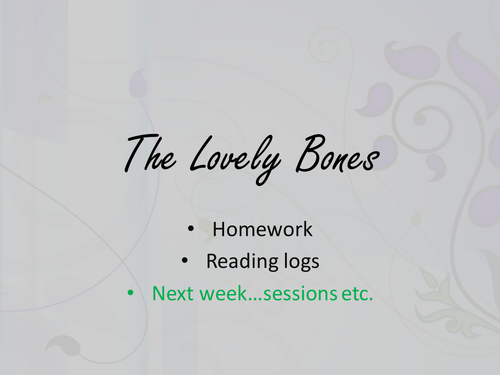 The Lovely Bones

• Homework
• Reading logs
• Next week…sessions etc.